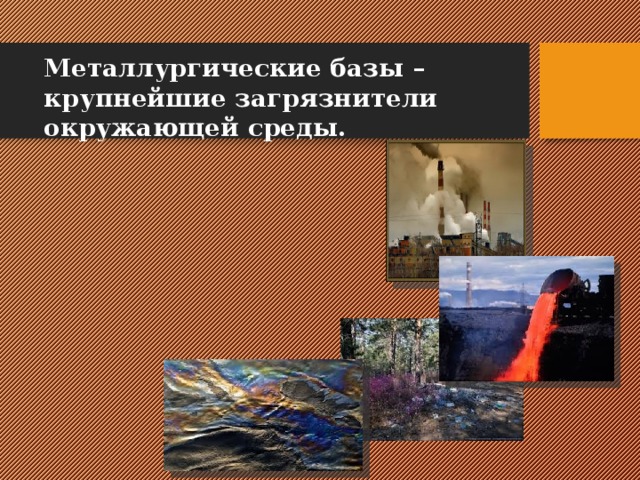 Металлургические базы – крупнейшие загрязнители окружающей среды.